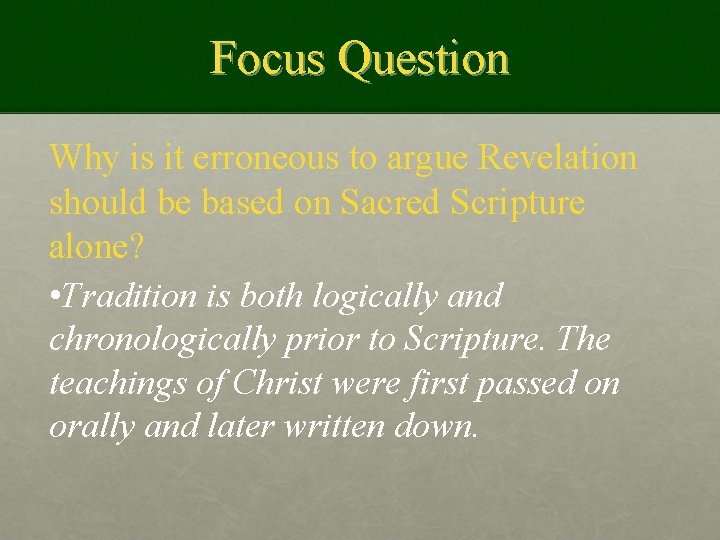 Focus Question

Why is it erroneous to argue Revelation should be based on Sacred Scripture alone?

•Tradition is both logically and chronologically prior to Scripture. The teachings of Christ were first passed on orally and later written down.